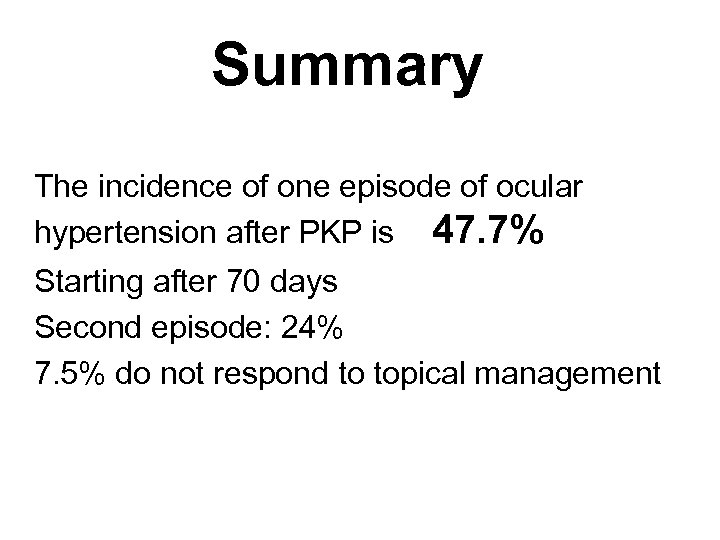 Summary

The incidence of one episode of ocular hypertension after PKP is 47.7%

Starting after 70 days

Second episode: 24%

7.5% do not respond to topical management